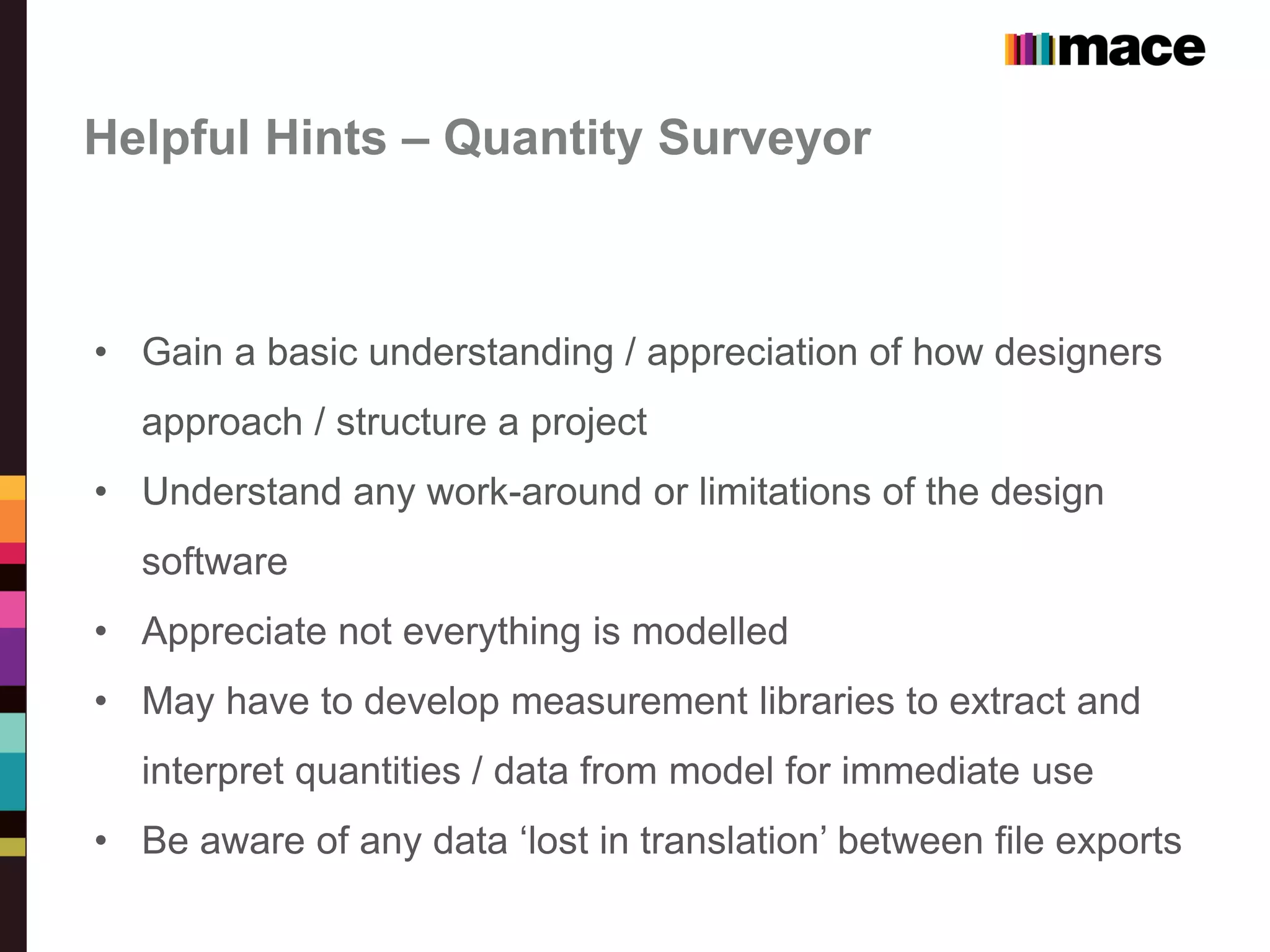 mace

Helpful Hints – Quantity Surveyor

• Gain a basic understanding / appreciation of how designers approach / structure a project
• Understand any work-around or limitations of the design software
• Appreciate not everything is modelled
• May have to develop measurement libraries to extract and interpret quantities / data from model for immediate use
• Be aware of any data ‘lost in translation’ between file exports